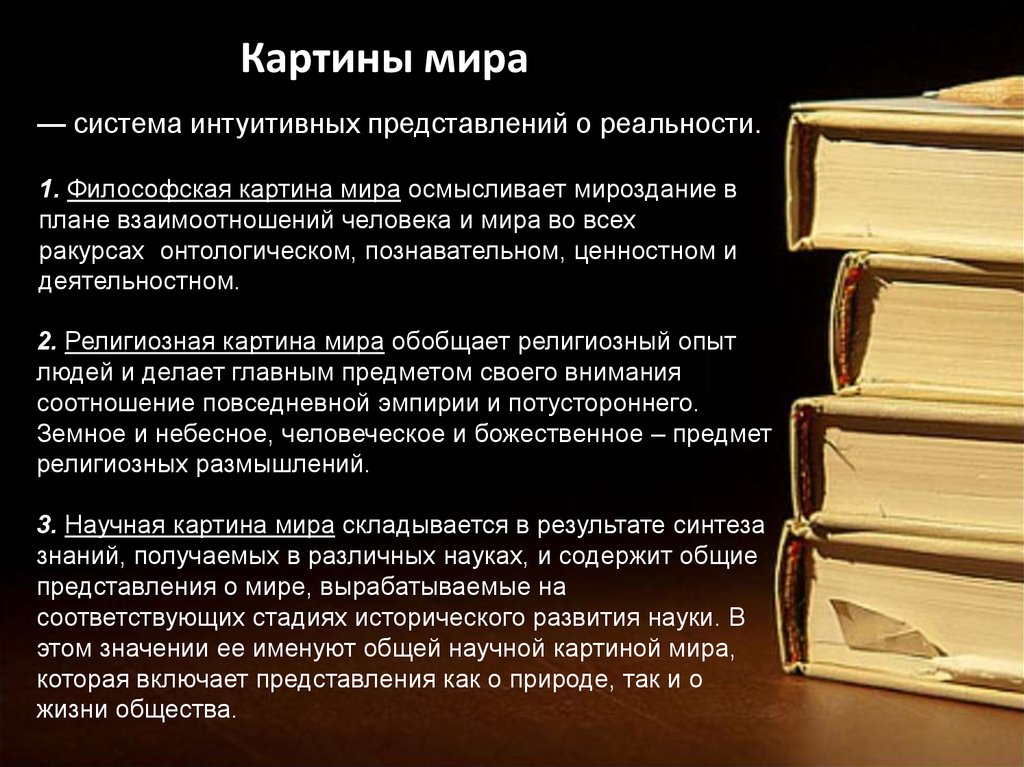 Картины мира

— система интуитивных представлений о реальности.

1. Философская картина мира осмысливает мироздание в плане взаимоотношений человека и мира во всех ракурсах  онтологическом, познавательном, ценностном и деятельностном.

2. Религиозная картина мира обобщает религиозный опыт людей и делает главным предметом своего внимания соотношение повседневной эмпирии и потустороннего. Земное и небесное, человеческое и божественное – предмет религиозных размышлений.

3. Научная картина мира складывается в результате синтеза знаний, получаемых в различных науках, и содержит общие представления о мире, вырабатываемые на соответствующих стадиях исторического развития науки. В этом значении ее именуют общей научной картиной мира, которая включает представления как о природе, так и о жизни общества.